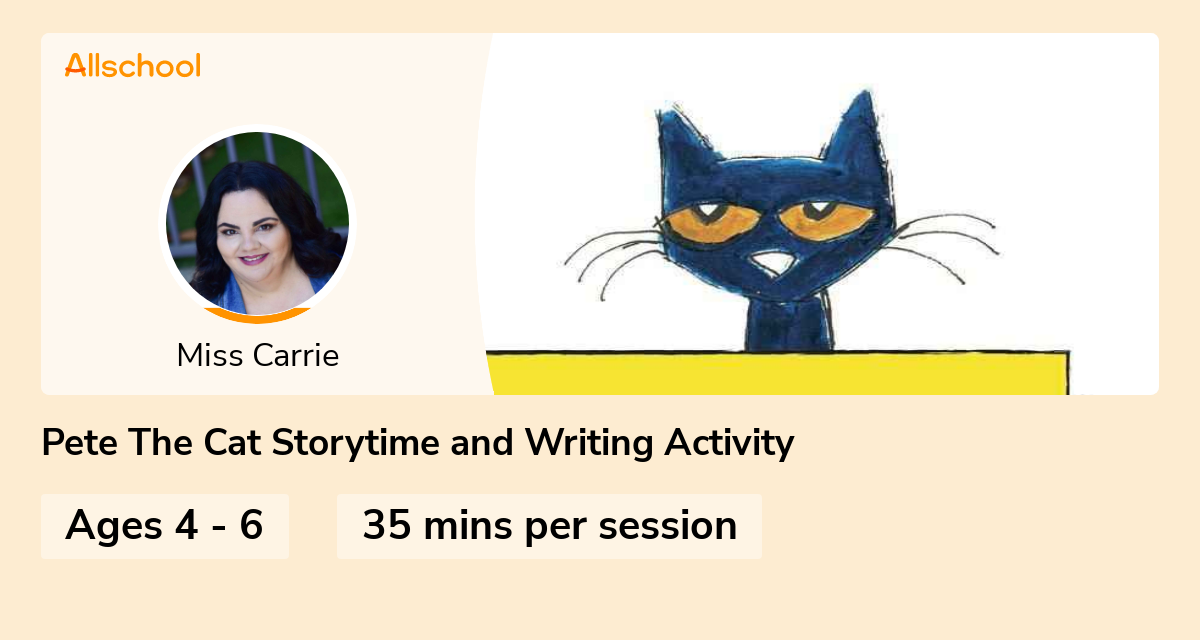 Allschool

Miss Carrie

Pete The Cat Storytime and Writing Activity

Ages 4 - 6

35 mins per session